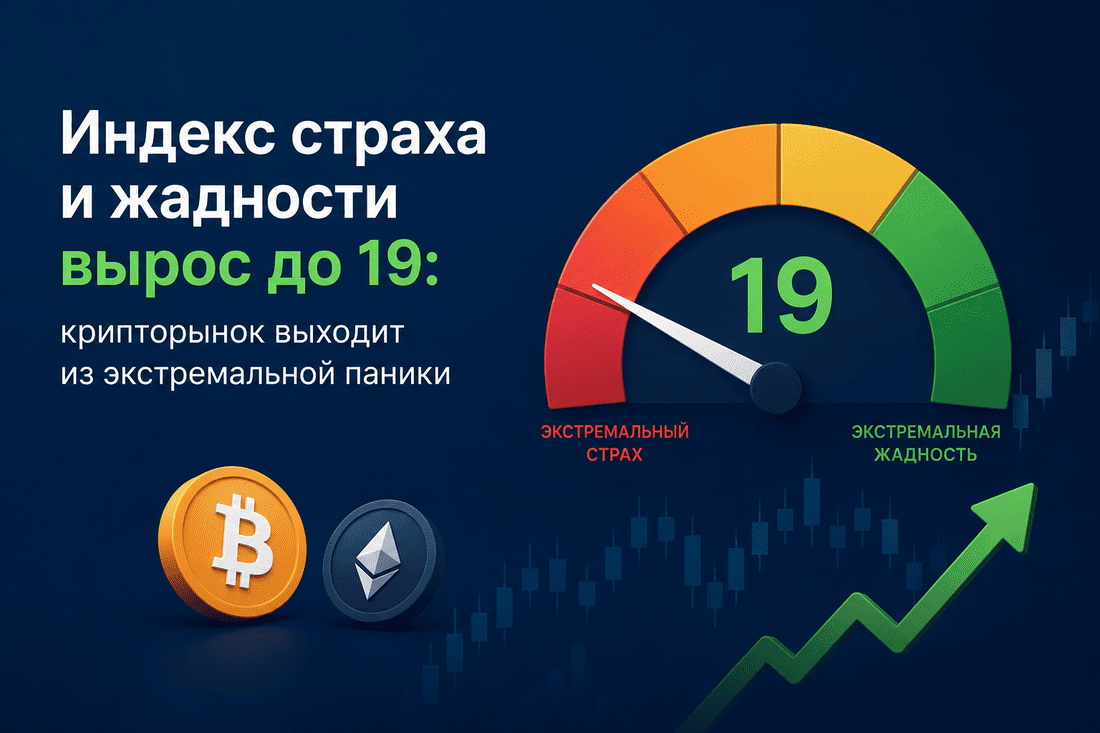 Индекс страха и жадности вырос до 19:

крипторынок выходит из экстремальной паники

19

ЭКСТРЕМАЛЬНЫЙ СТРАХ

ЭКСТРЕМАЛЬНАЯ ЖАДНОСТЬ